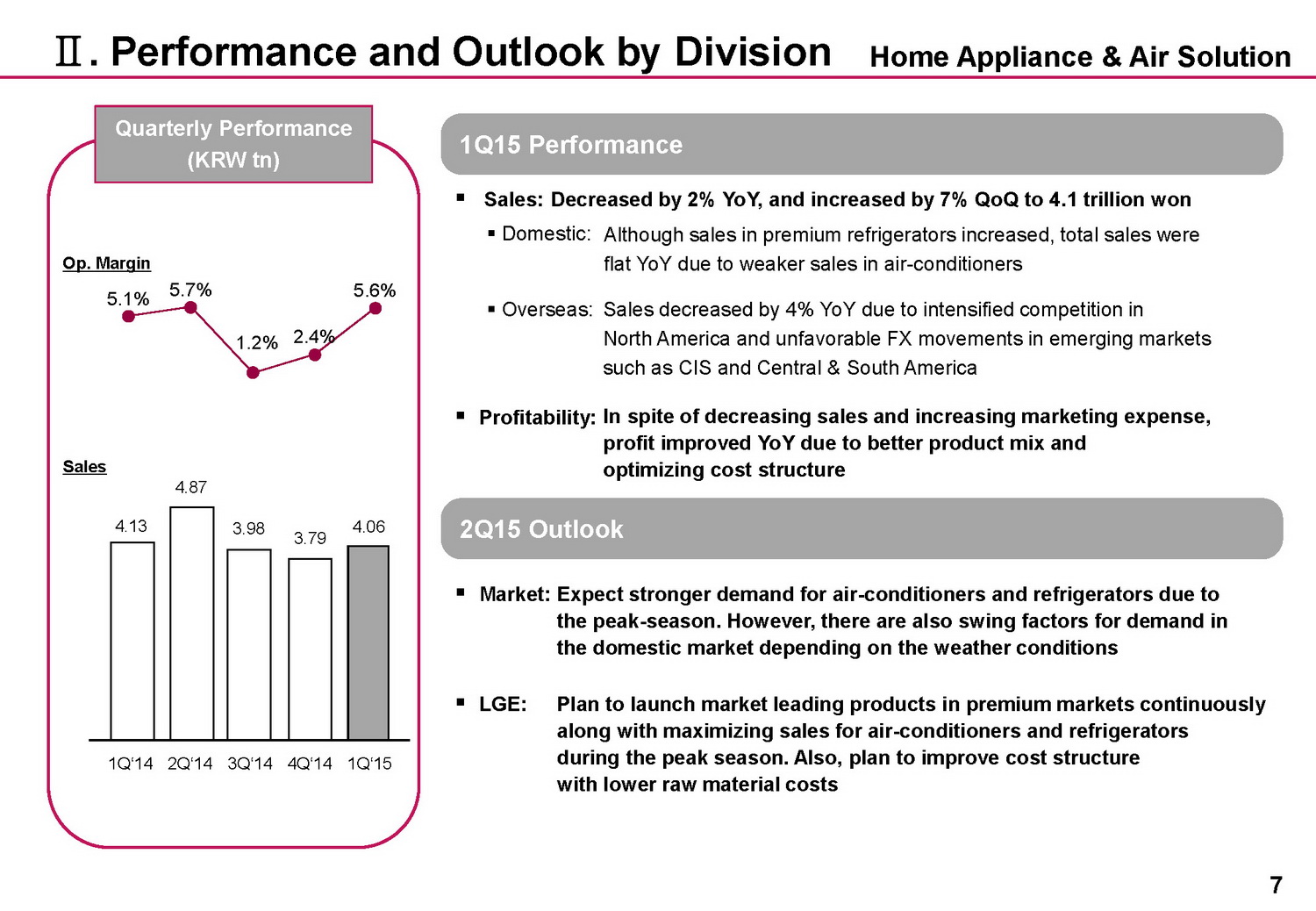 Ⅱ. Performance and Outlook by Division Home Appliance & Air Solution

Quarterly Performance (KRW tn)

Op. Margin

5.1% 5.7% 1.2% 2.4% 5.6%

Sales

4.13 4.87 3.98 3.79 4.06

1Q'14 2Q'14 3Q'14 4Q'14 1Q'15

1Q15 Performance

▪ Sales: Decreased by 2% YoY, and increased by 7% QoQ to 4.1 trillion won

▪ Domestic: Although sales in premium refrigerators increased, total sales were flat YoY due to weaker sales in air-conditioners

▪ Overseas: Sales decreased by 4% YoY due to intensified competition in North America and unfavorable FX movements in emerging markets such as CIS and Central & South America

▪ Profitability: In spite of decreasing sales and increasing marketing expense, profit improved YoY due to better product mix and optimizing cost structure

2Q15 Outlook

▪ Market: Expect stronger demand for air-conditioners and refrigerators due to the peak-season. However, there are also swing factors for demand in the domestic market depending on the weather conditions

▪ LGE: Plan to launch market leading products in premium markets continuously along with maximizing sales for air-conditioners and refrigerators during the peak season. Also, plan to improve cost structure with lower raw material costs

7